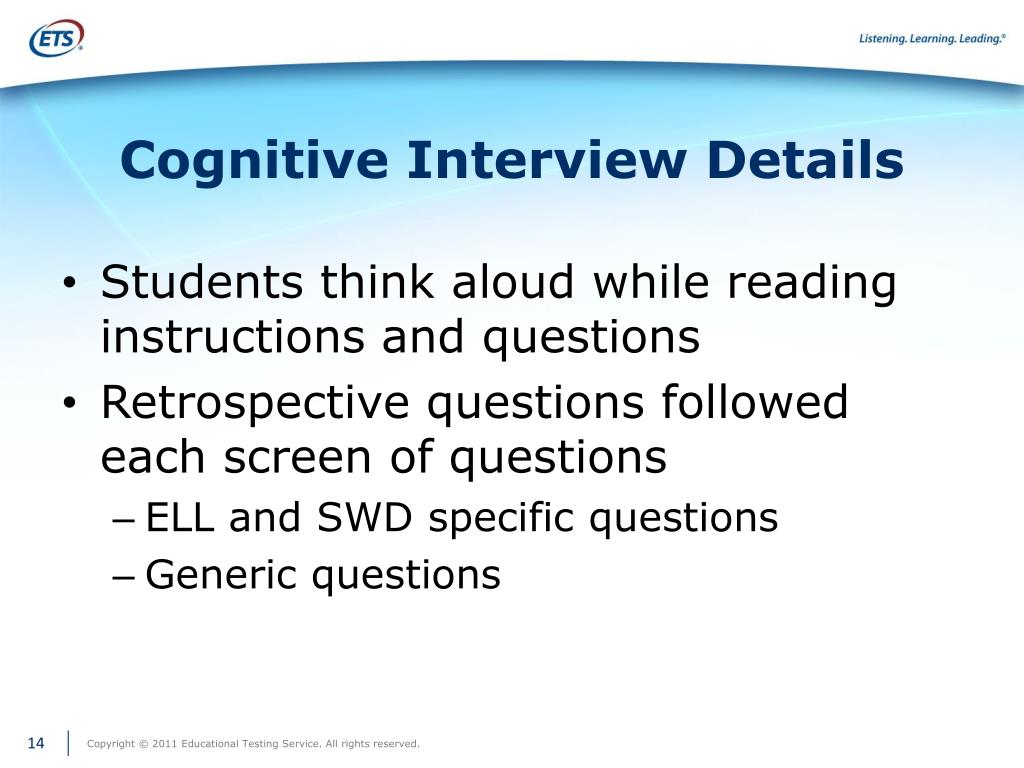 ETS®

Listening. Learning. Leading.®

Cognitive Interview Details

• Students think aloud while reading instructions and questions
• Retrospective questions followed each screen of questions
– ELL and SWD specific questions
– Generic questions

14

Copyright © 2011 Educational Testing Service. All rights reserved.